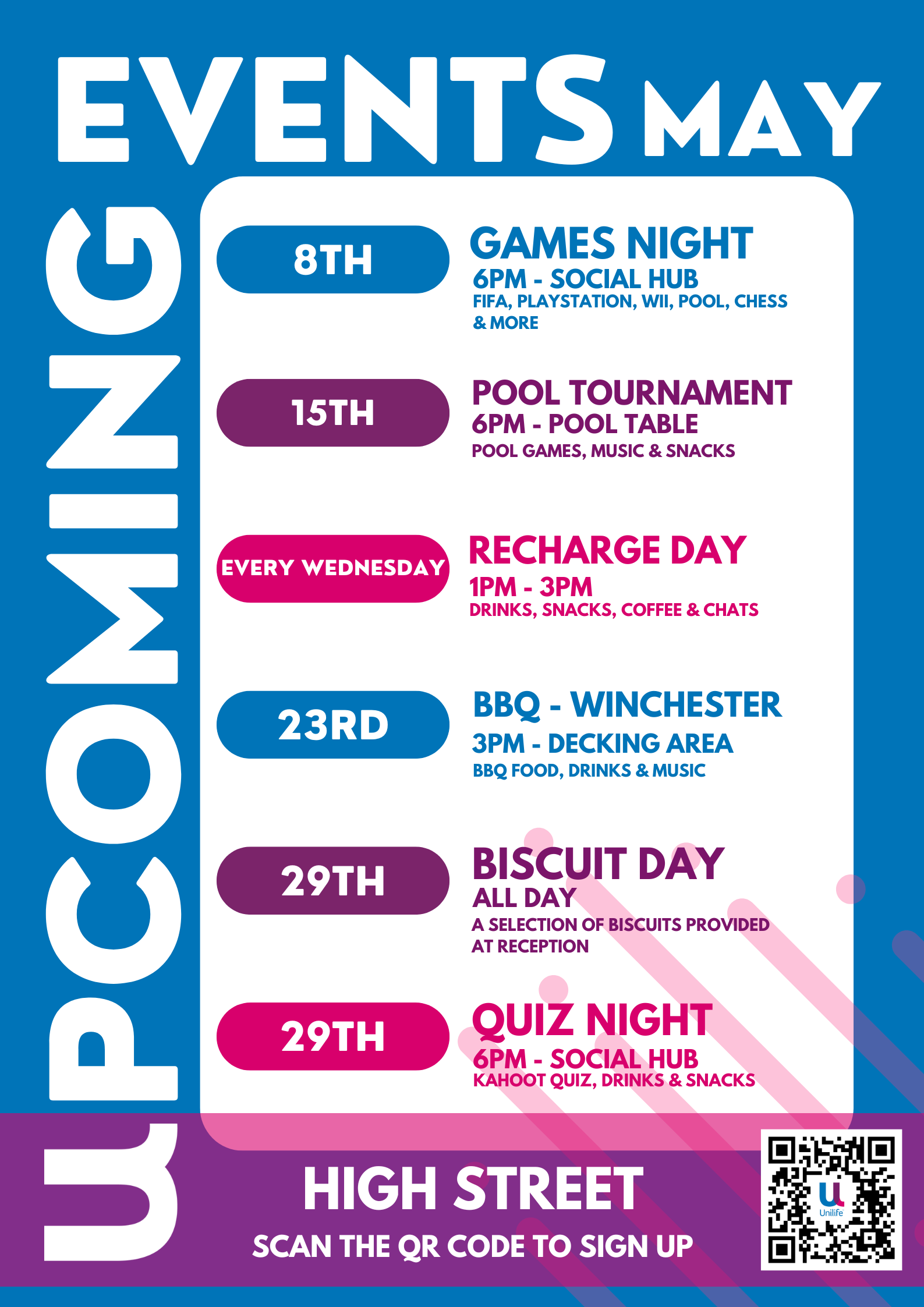 UPCOMING EVENTS MAY

8TH

GAMES NIGHT
6PM - SOCIAL HUB
FIFA, PLAYSTATION, WII, POOL, CHESS & MORE

15TH

POOL TOURNAMENT
6PM - POOL TABLE
POOL GAMES, MUSIC & SNACKS

EVERY WEDNESDAY

RECHARGE DAY
1PM - 3PM
DRINKS, SNACKS, COFFEE & CHATS

23RD

BBQ - WINCHESTER
3PM - DECKING AREA
BBQ FOOD, DRINKS & MUSIC

29TH

BISCUIT DAY
ALL DAY
A SELECTION OF BISCUITS PROVIDED AT RECEPTION

29TH

QUIZ NIGHT
6PM - SOCIAL HUB
KAHOOT QUIZ, DRINKS & SNACKS

HIGH STREET
SCAN THE QR CODE TO SIGN UP

Unilife